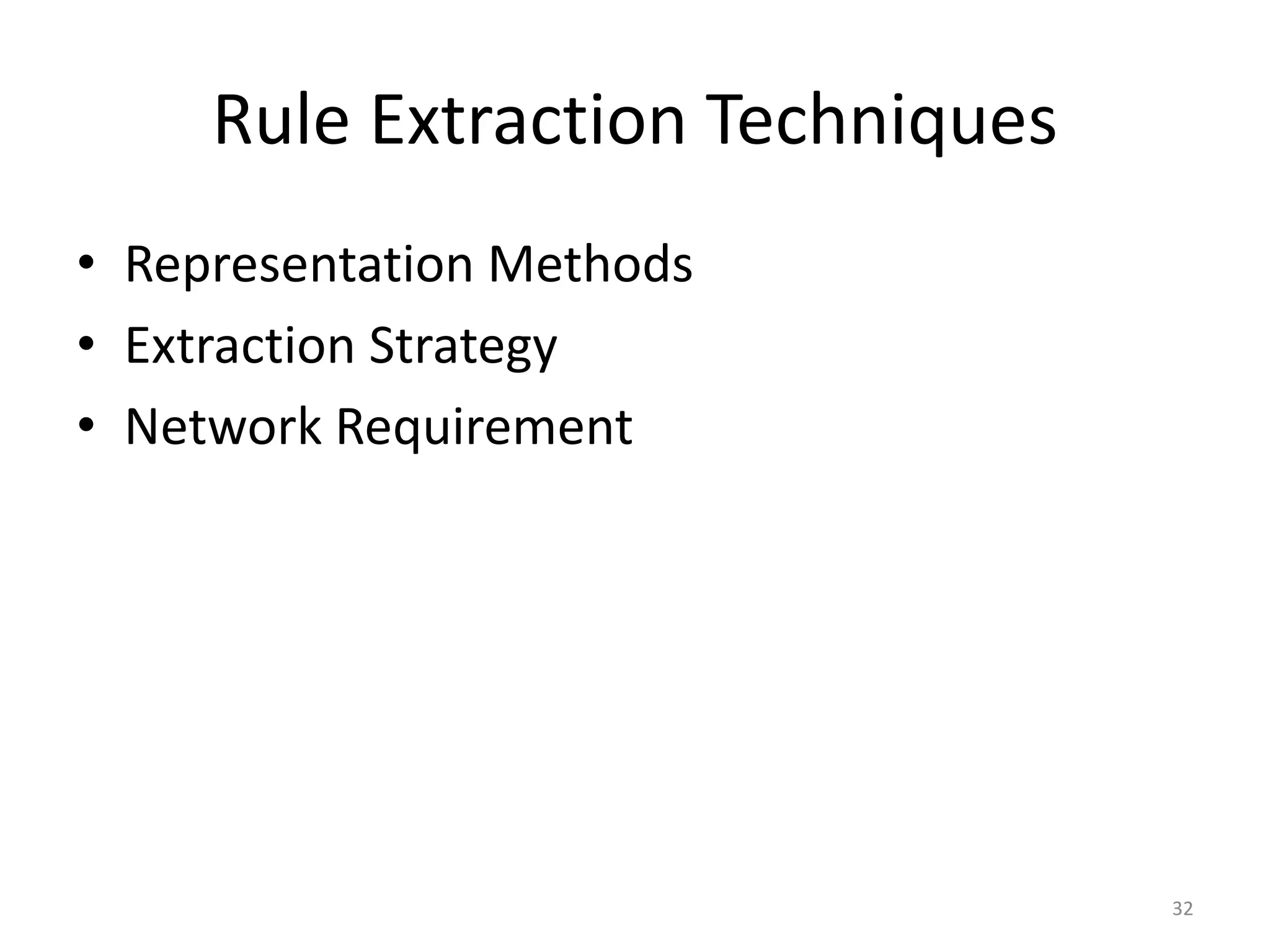 Rule Extraction Techniques

• Representation Methods
• Extraction Strategy
• Network Requirement

32